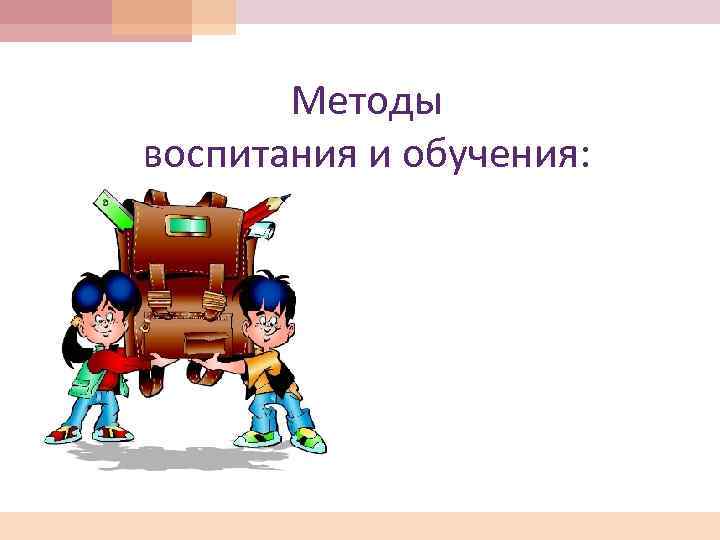 Методы
воспитания и обучения: